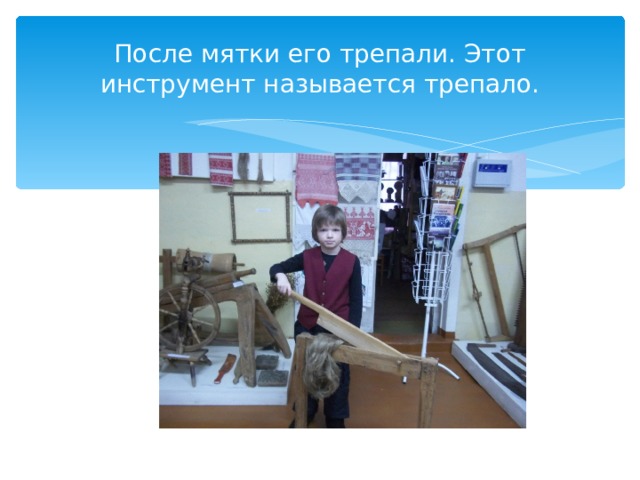 После мятки его трепали. Этот инструмент называется трепало.